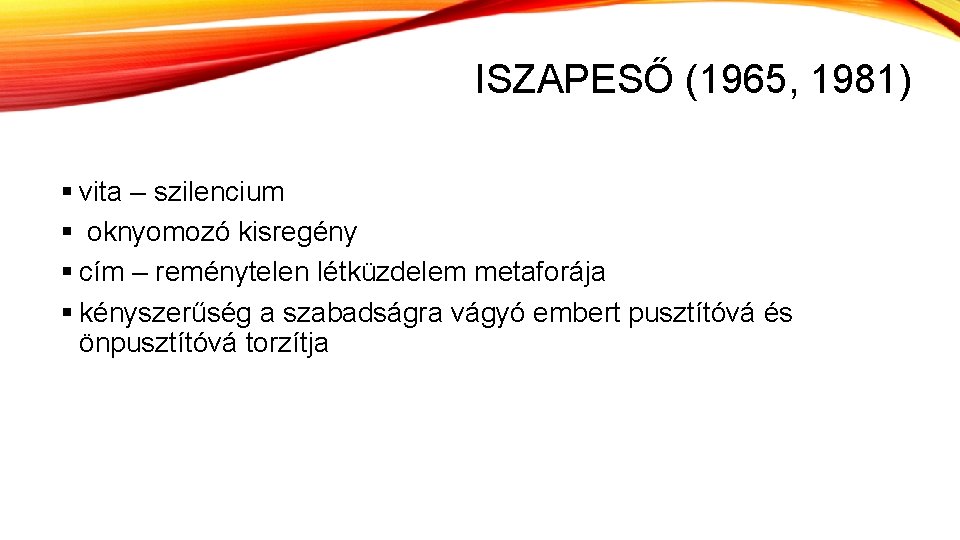 ISZAPESŐ (1965, 1981)

▪ vita – szilencium
▪ oknyomozó kisregény
▪ cím – reménytelen létküzdelem metaforája
▪ kényszerűség a szabadságra vágyó embert pusztítóvá és önpusztítóvá torzítja